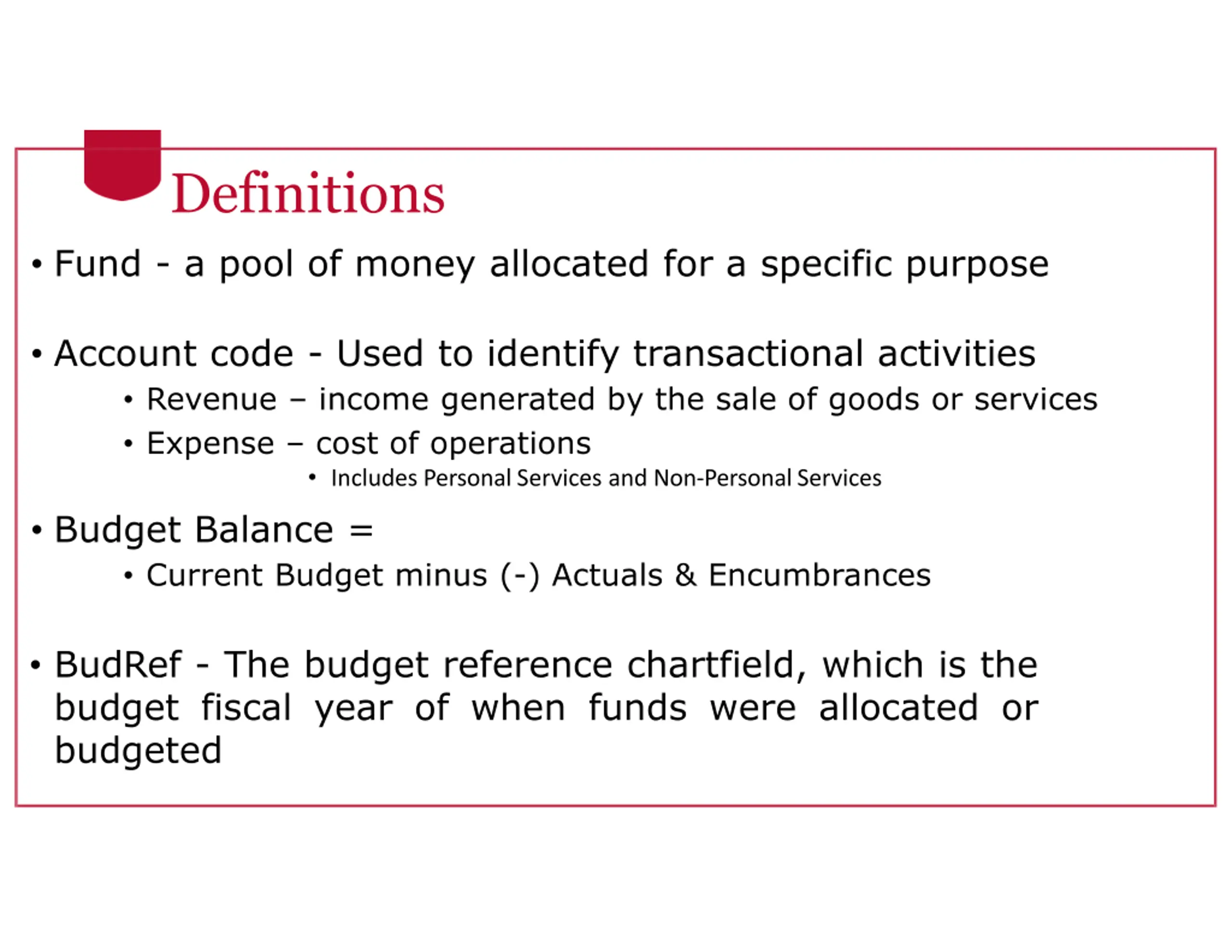 Definitions

• Fund - a pool of money allocated for a specific purpose

• Account code - Used to identify transactional activities
  • Revenue – income generated by the sale of goods or services
  • Expense – cost of operations
    • Includes Personal Services and Non-Personal Services

• Budget Balance =
  • Current Budget minus (-) Actuals & Encumbrances

• BudRef - The budget reference chartfield, which is the budget fiscal year of when funds were allocated or budgeted